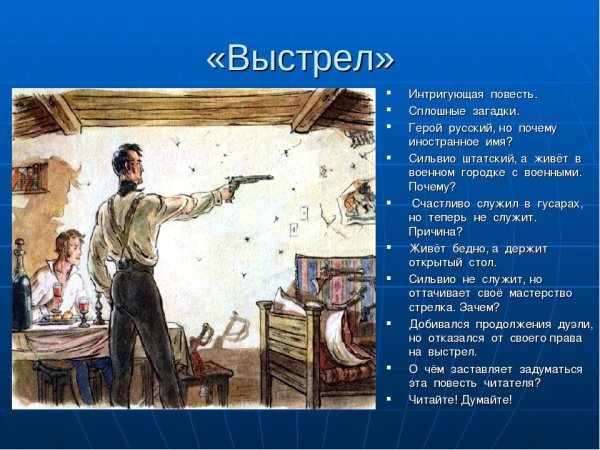 «Выстрел»

- Интригующая повесть.
- Сплошные загадки.
- Герой русский, но почему иностранное имя?
- Сильвио штатский, а живёт в военном городке с военными. Почему?
- Счастливо служил в гусарах, но теперь не служит. Причина?
- Живёт бедно, а держит открытый стол.
- Сильвио не служит, но оттачивает своё мастерство стрелка. Зачем?
- Добивался продолжения дуэли, но отказался от своего права на выстрел.
- О чём заставляет задуматься эта повесть читателя?
- Читайте! Думайте!